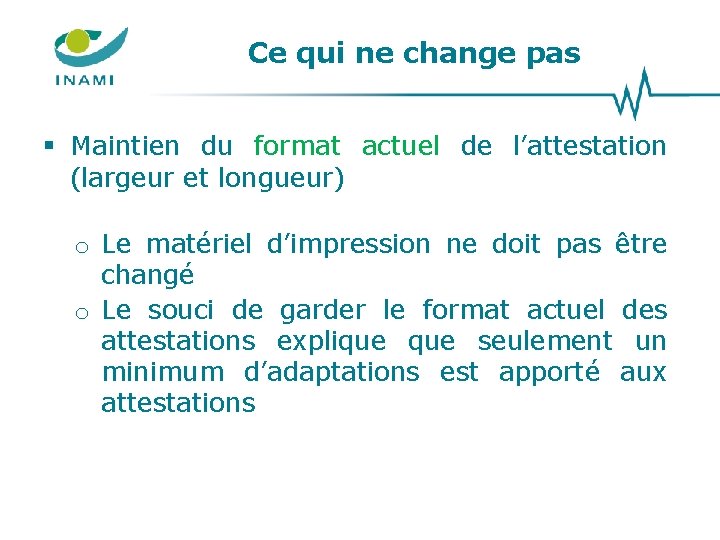 INAMI

Ce qui ne change pas

▪ Maintien du format actuel de l'attestation (largeur et longueur)

o Le matériel d'impression ne doit pas être changé

o Le souci de garder le format actuel des attestations explique que seulement un minimum d'adaptations est apporté aux attestations